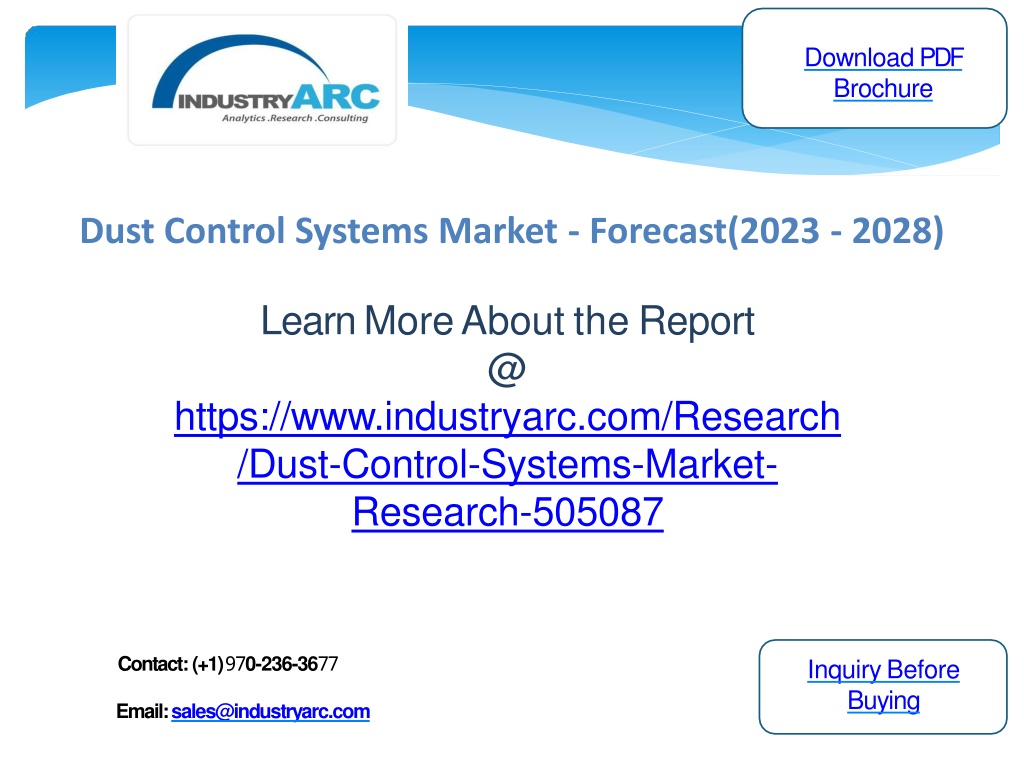 INDUSTRYARC
Analytics .Research .Consulting

Download PDF Brochure

Dust Control Systems Market - Forecast(2023 - 2028)

Learn More About the Report @ https://www.industryarc.com/Research/Dust-Control-Systems-Market-Research-505087

Contact: (+1)970-236-3677

Email: sales@industryarc.com

Inquiry Before Buying